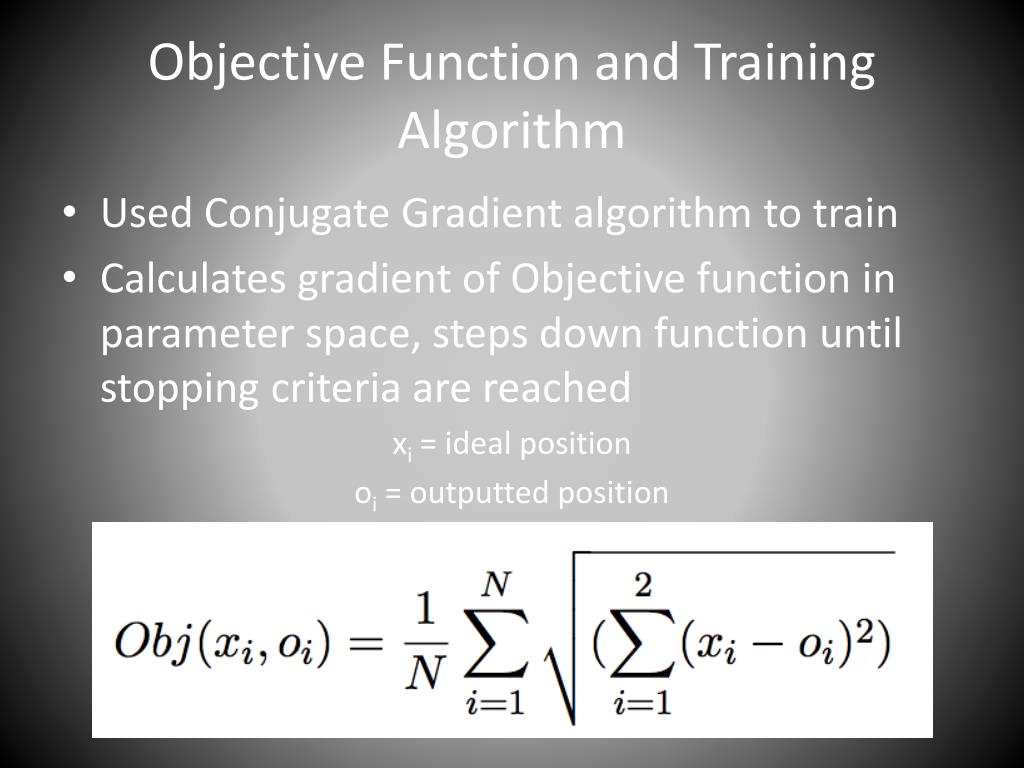 Objective Function and Training Algorithm

• Used Conjugate Gradient algorithm to train
• Calculates gradient of Objective function in parameter space, steps down function until stopping criteria are reached

$x_i$ = ideal position
$o_i$ = outputted position

$Obj(x_i, o_i) = \frac{1}{N} \sum_{i=1}^{N} \sqrt{(\sum_{i=1}^{2} (x_i - o_i)^2)}$